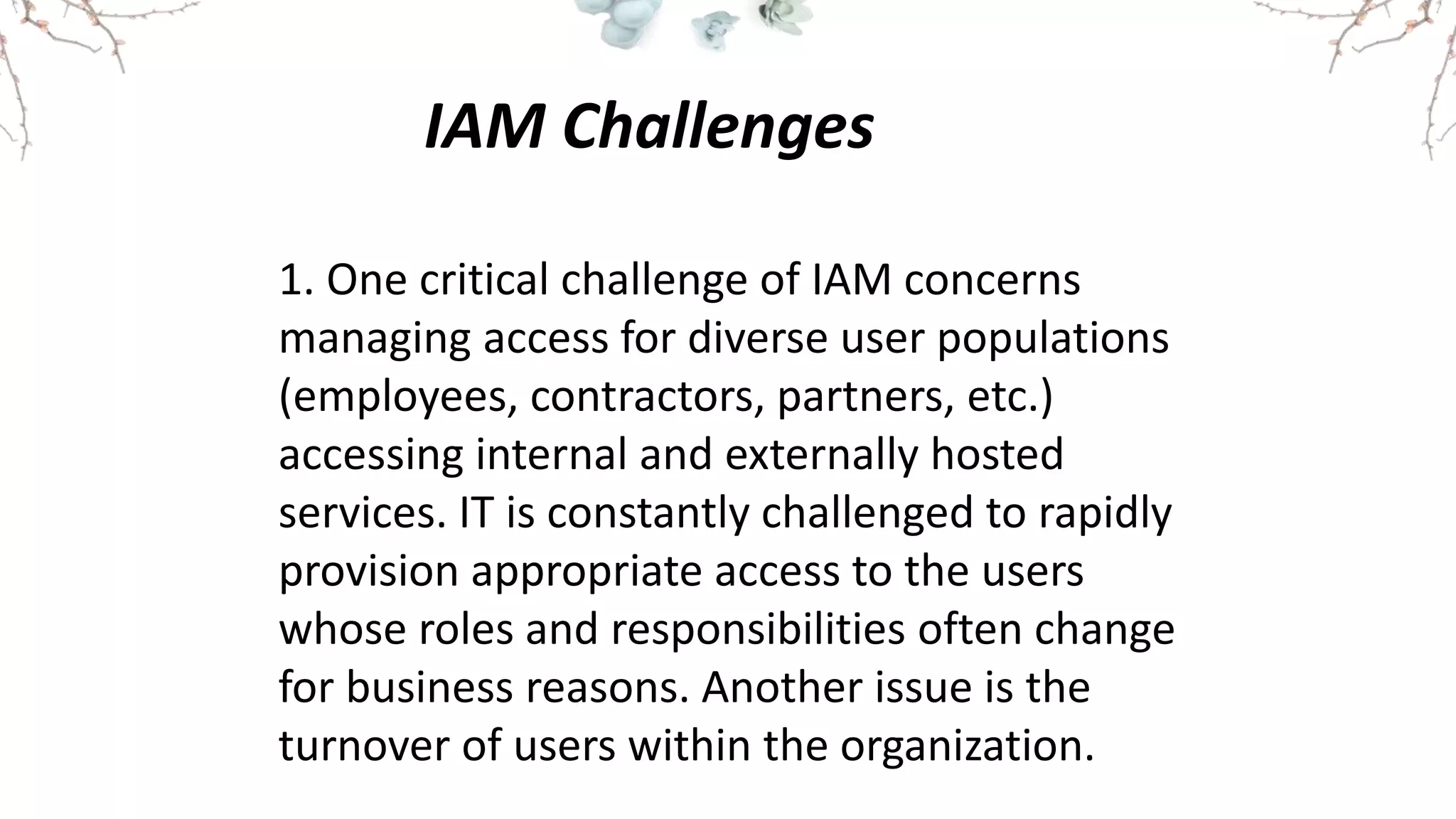 IAM Challenges

1. One critical challenge of IAM concerns managing access for diverse user populations (employees, contractors, partners, etc.) accessing internal and externally hosted services. IT is constantly challenged to rapidly provision appropriate access to the users whose roles and responsibilities often change for business reasons. Another issue is the turnover of users within the organization.